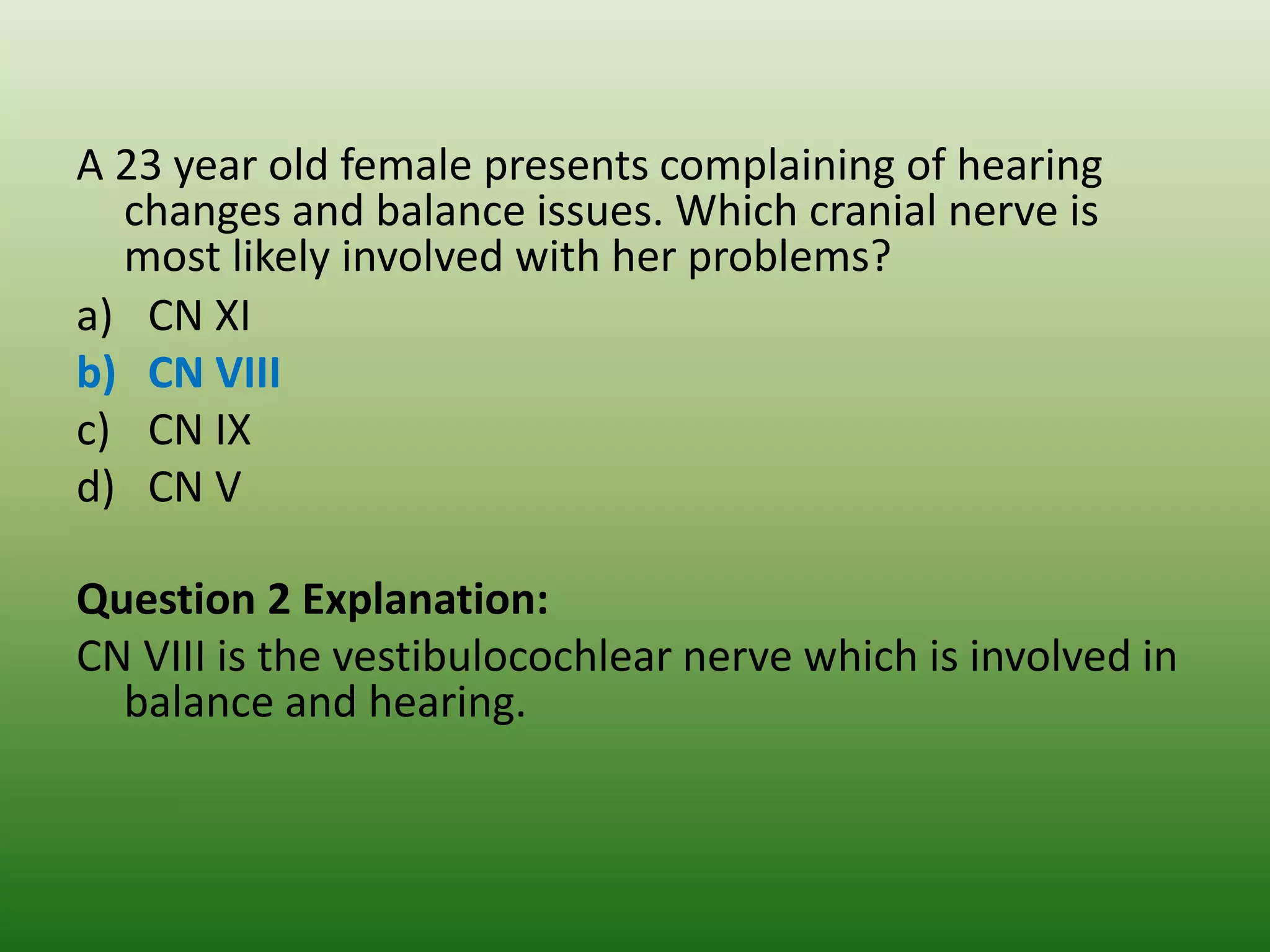 A 23 year old female presents complaining of hearing changes and balance issues. Which cranial nerve is most likely involved with her problems?

a) CN XI
b) CN VIII
c) CN IX
d) CN V

Question 2 Explanation:
CN VIII is the vestibulocochlear nerve which is involved in balance and hearing.